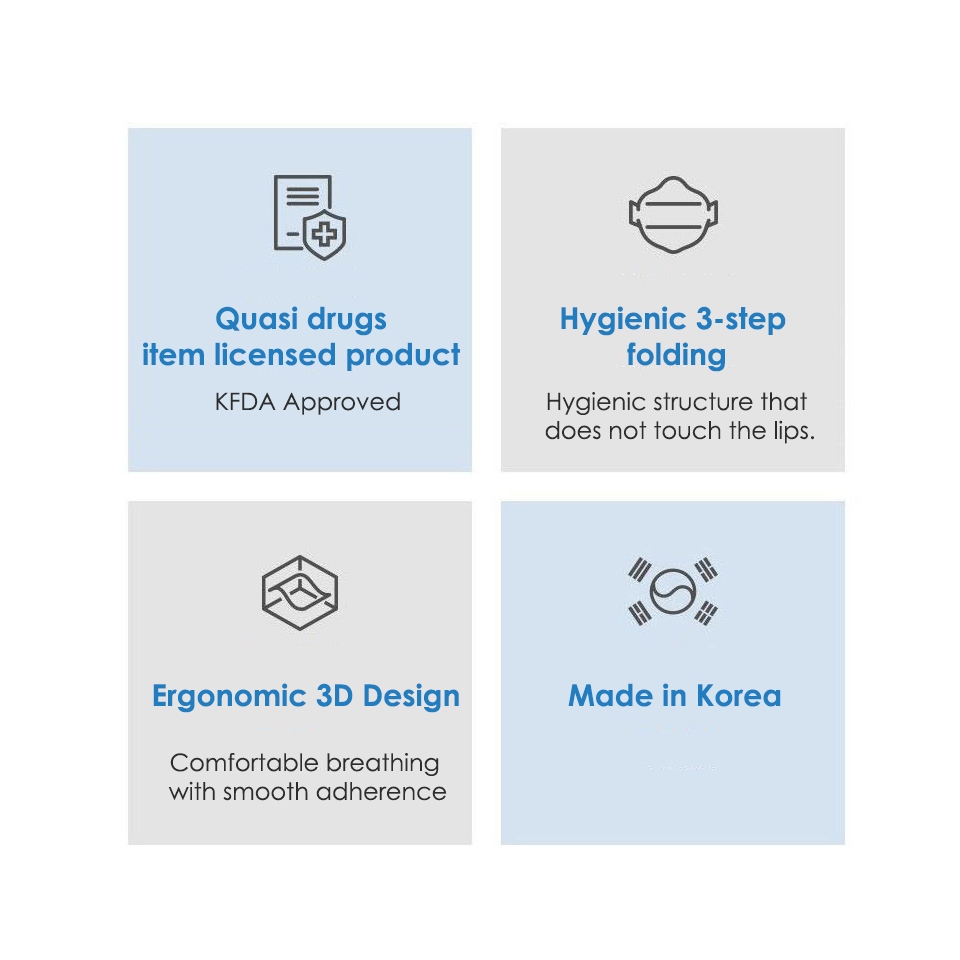 Quasi drugs item licensed product

KFDA Approved

Hygienic 3-step folding

Hygienic structure that does not touch the lips.

Ergonomic 3D Design

Comfortable breathing with smooth adherence

Made in Korea